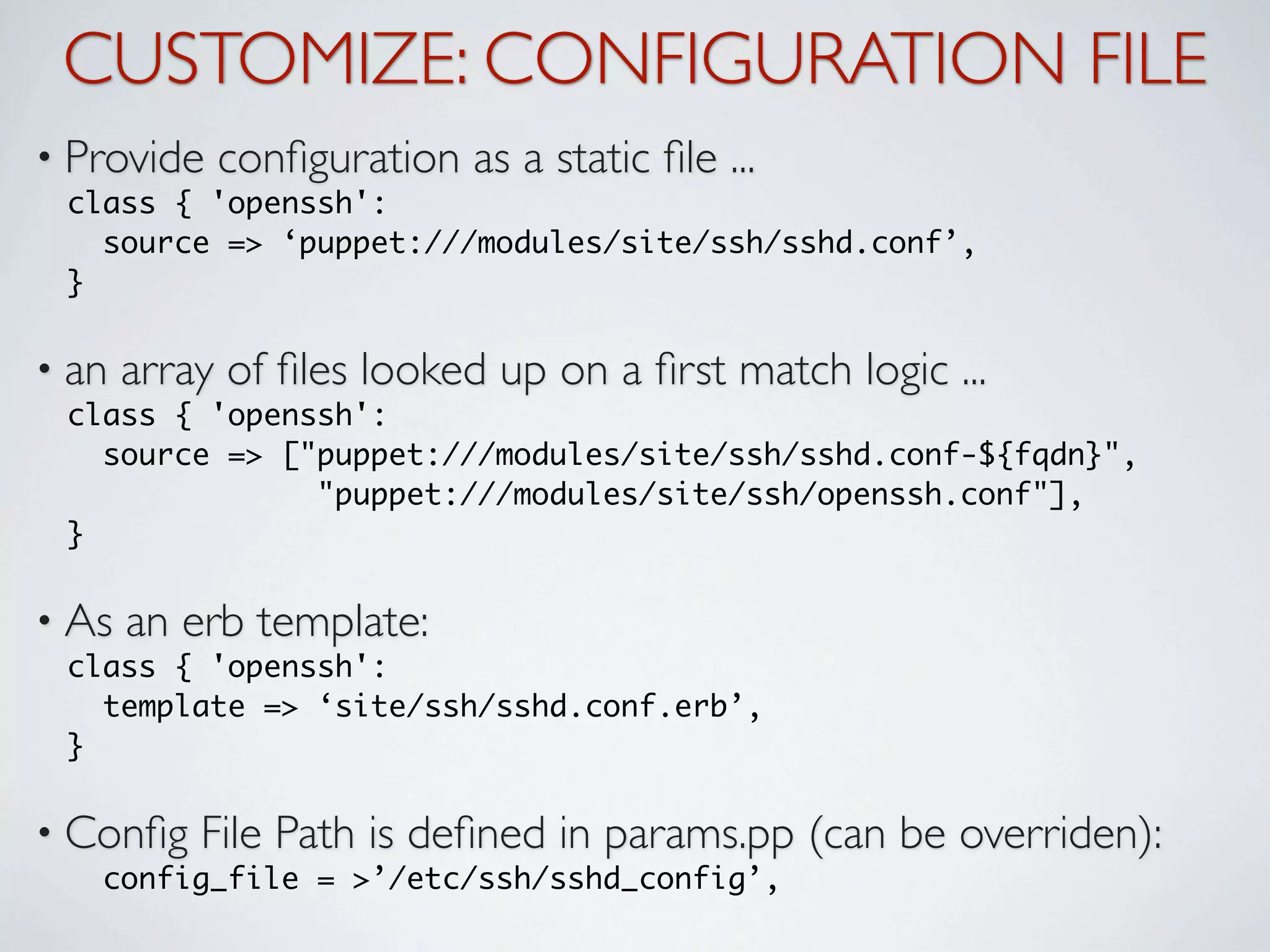 CUSTOMIZE: CONFIGURATION FILE

• Provide configuration as a static file ...
class { 'openssh':
  source => ‘puppet:///modules/site/ssh/sshd.conf’,
}

• an array of files looked up on a first match logic ...
class { 'openssh':
  source => ["puppet:///modules/site/ssh/sshd.conf-${fqdn}",
             "puppet:///modules/site/ssh/openssh.conf"],
}

• As an erb template:
class { 'openssh':
  template => ‘site/ssh/sshd.conf.erb’,
}

• Config File Path is defined in params.pp (can be overriden):
  config_file = >’/etc/ssh/sshd_config’,